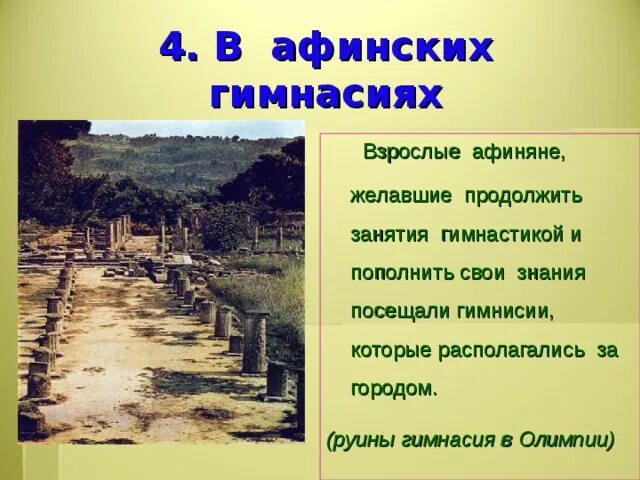 4. В афинских гимнасиях

Взрослые афиняне, желавшие продолжить занятия гимнастикой и пополнить свои знания посещали гимнисии, которые располагались за городом.

(руины гимнасия в Олимпии)